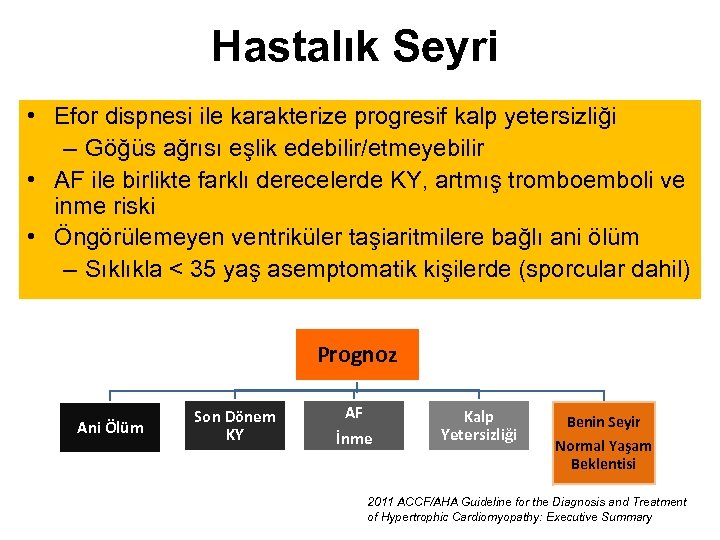 Hastalık Seyri

• Efor dispnesi ile karakterize progresif kalp yetersizliği
– Göğüs ağrısı eşlik edebilir/etmeyebilir
• AF ile birlikte farklı derecelerde KY, artmış tromboemboli ve inme riski
• Öngörülemeyen ventriküler taşiaritmilere bağlı ani ölüm
– Sıklıkla < 35 yaş asemptomatik kişilerde (sporcular dahil)

Prognoz

Ani Ölüm

Son Dönem KY

AF İnme

Kalp Yetersizliği

Benin Seyir Normal Yaşam Beklentisi

2011 ACCF/AHA Guideline for the Diagnosis and Treatment of Hypertrophic Cardiomyopathy: Executive Summary